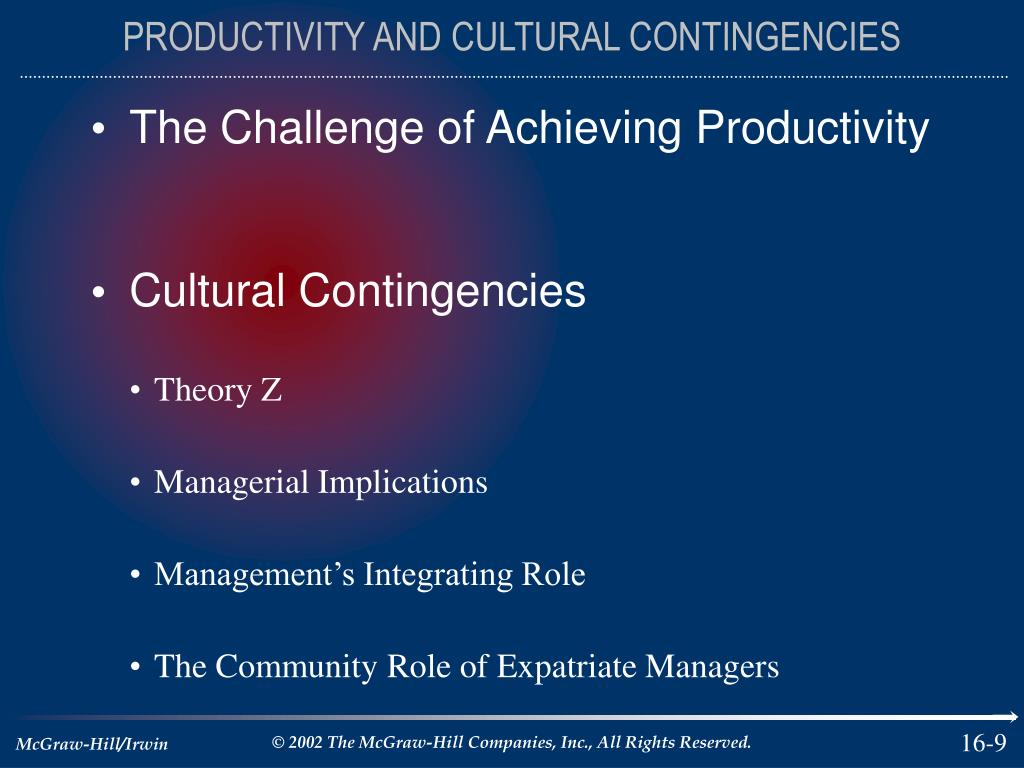 PRODUCTIVITY AND CULTURAL CONTINGENCIES

• The Challenge of Achieving Productivity

• Cultural Contingencies

• Theory Z

• Managerial Implications

• Management's Integrating Role

• The Community Role of Expatriate Managers

McGraw-Hill/Irwin

© 2002 The McGraw-Hill Companies, Inc., All Rights Reserved.

16-9